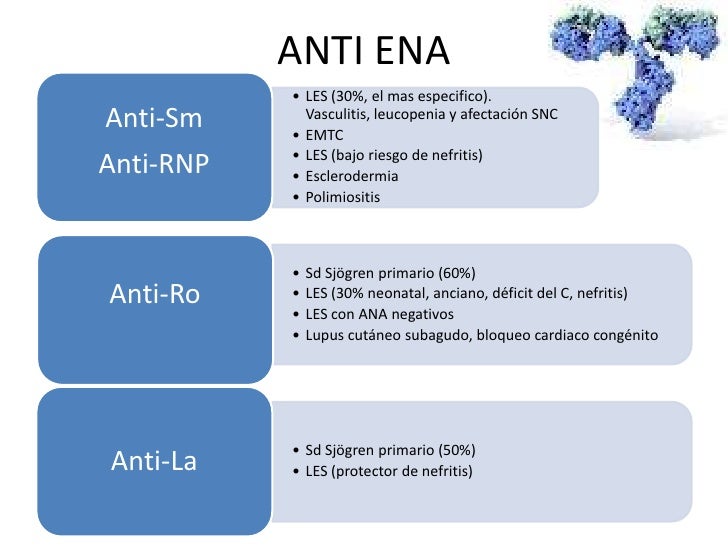 ANTI ENA

Anti-Sm
Anti-RNP

• LES (30%, el mas especifico). Vasculitis, leucopenia y afectación SNC
• EMTC
• LES (bajo riesgo de nefritis)
• Esclerodermia
• Polimiositis

Anti-Ro

• Sd Sjögren primario (60%)
• LES (30% neonatal, anciano, déficit del C, nefritis)
• LES con ANA negativos
• Lupus cutáneo subagudo, bloqueo cardiaco congénito

Anti-La

• Sd Sjögren primario (50%)
• LES (protector de nefritis)